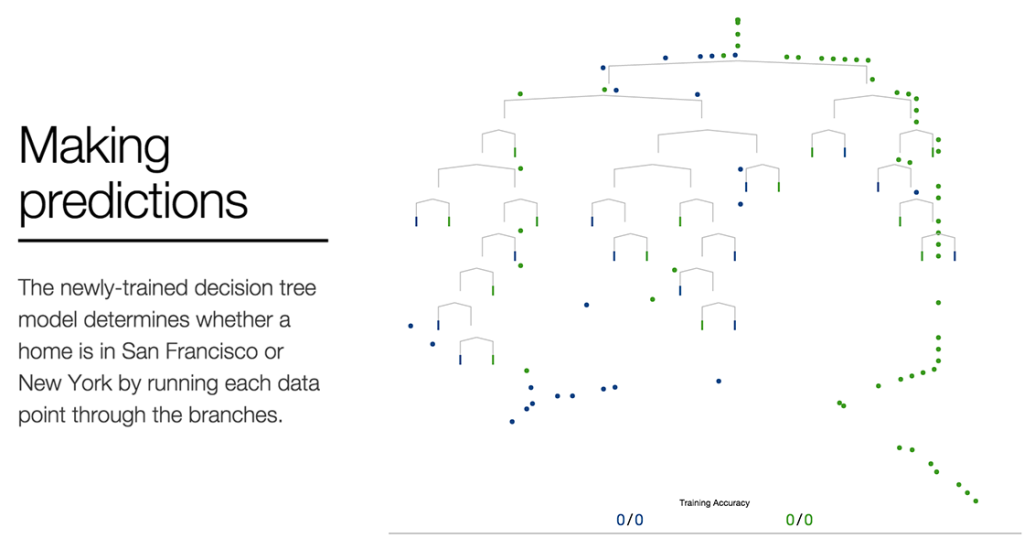 Making predictions

The newly-trained decision tree model determines whether a home is in San Francisco or New York by running each data point through the branches.

Training Accuracy

0/0

0/0